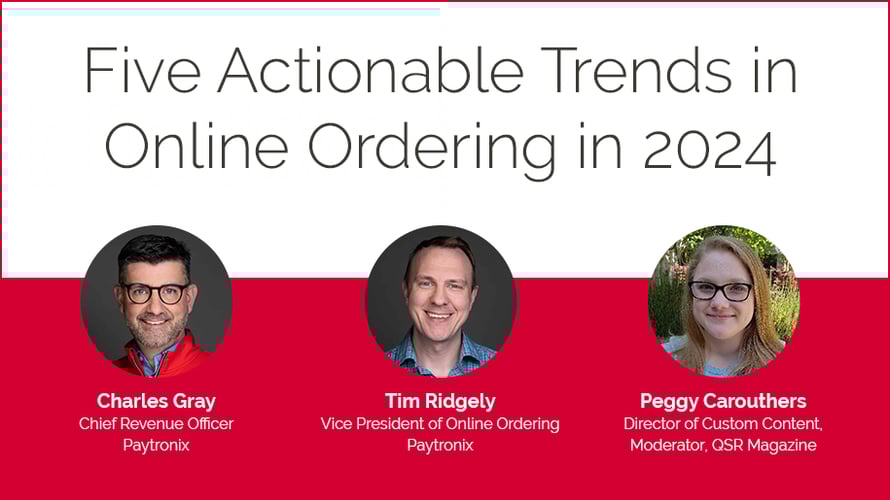 Five Actionable Trends in Online Ordering in 2024

Charles Gray
Chief Revenue Officer
Paytronix

Tim Ridgely
Vice President of Online Ordering
Paytronix

Peggy Carouthers
Director of Custom Content,
Moderator, QSR Magazine